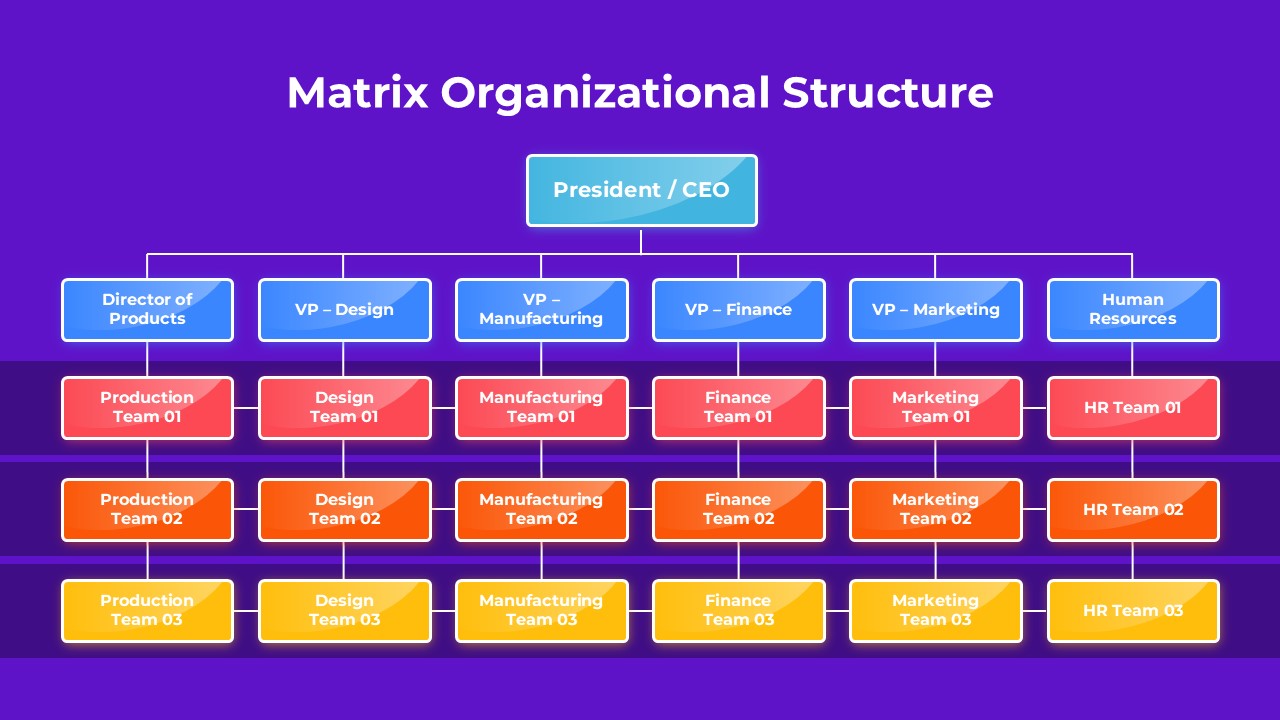 Matrix Organizational Structure

President / CEO

Director of Products

VP – Design

VP – Manufacturing

VP – Finance

VP – Marketing

Human Resources

Production Team 01

Design Team 01

Manufacturing Team 01

Finance Team 01

Marketing Team 01

HR Team 01

Production Team 02

Design Team 02

Manufacturing Team 02

Finance Team 02

Marketing Team 02

HR Team 02

Production Team 03

Design Team 03

Manufacturing Team 03

Finance Team 03

Marketing Team 03

HR Team 03